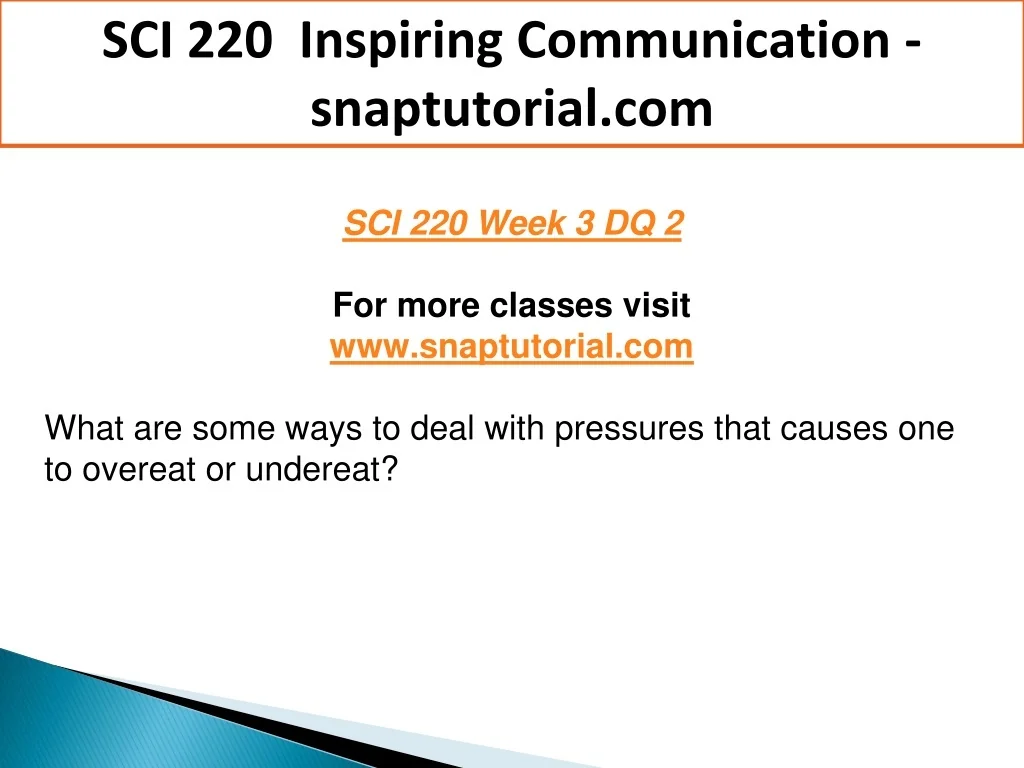 SCI 220 Inspiring Communication - snaptutorial.com

SCI 220 Week 3 DQ 2

For more classes visit
www.snaptutorial.com

What are some ways to deal with pressures that causes one to overeat or undereat?